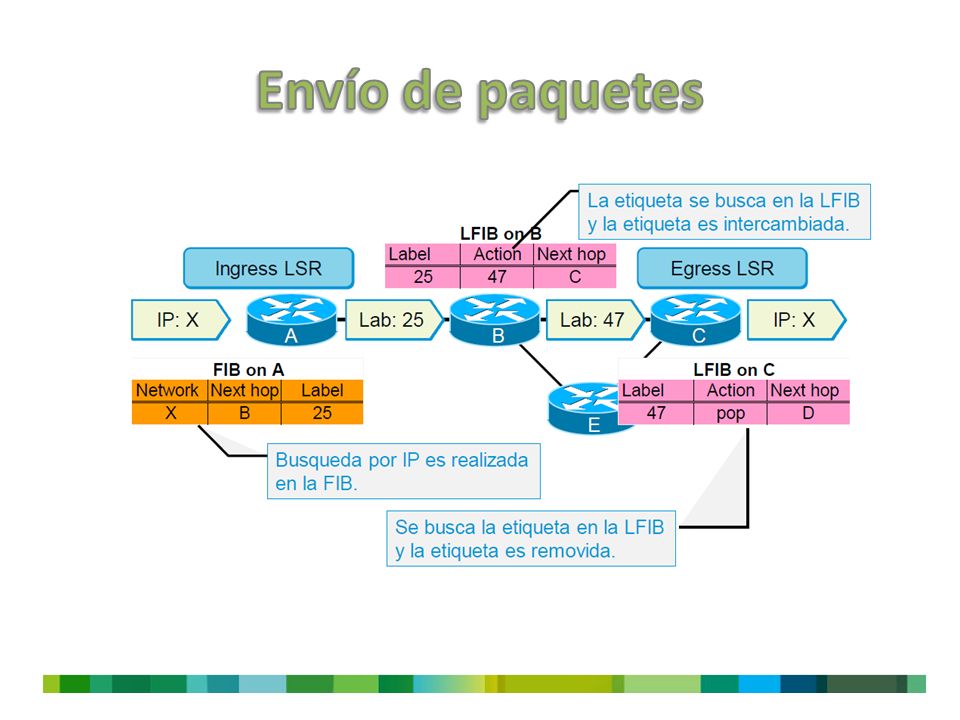 Envío de paquetes

La etiqueta se busca en la LFIB y la etiqueta es intercambiada.

LFIB on B

| Label | Action | Next hop |
|---|---|---|
| 25 | 47 | C |

Ingress LSR

Egress LSR

IP: X

A

Lab: 25

B

Lab: 47

C

IP: X

E

FIB on A

| Network | Next hop | Label |
|---|---|---|
| X | B | 25 |

LFIB on C

| Label | Action | Next hop |
|---|---|---|
| 47 | pop | D |

Busqueda por IP es realizada en la FIB.

Se busca la etiqueta en la LFIB y la etiqueta es removida.